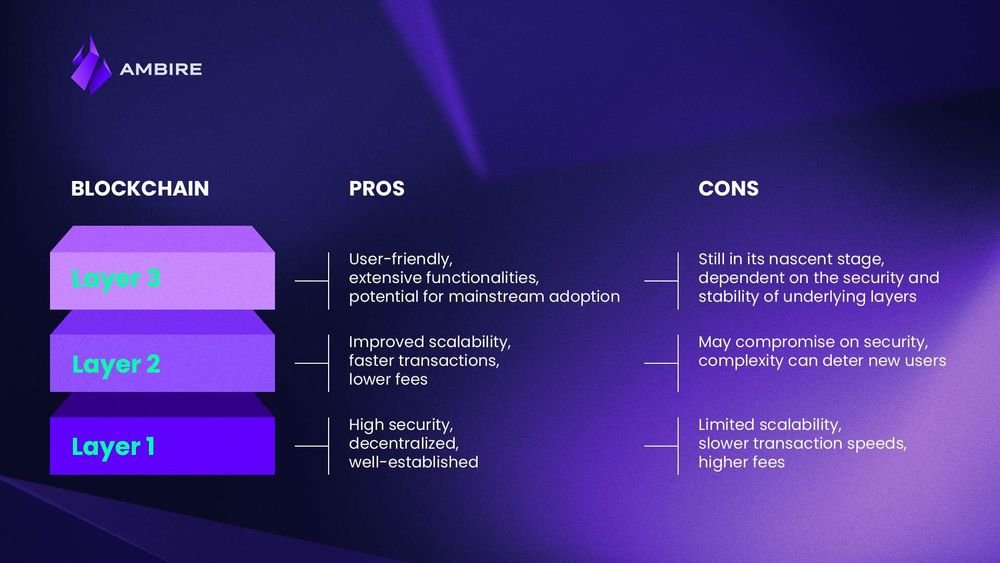 AMBIRE

| BLOCKCHAIN | PROS | CONS |
|---|---|---|
| Layer 3 | User-friendly, extensive functionalities, potential for mainstream adoption | Still in its nascent stage, dependent on the security and stability of underlying layers |
| Layer 2 | Improved scalability, faster transactions, lower fees | May compromise on security, complexity can deter new users |
| Layer 1 | High security, decentralized, well-established | Limited scalability, slower transaction speeds, higher fees |